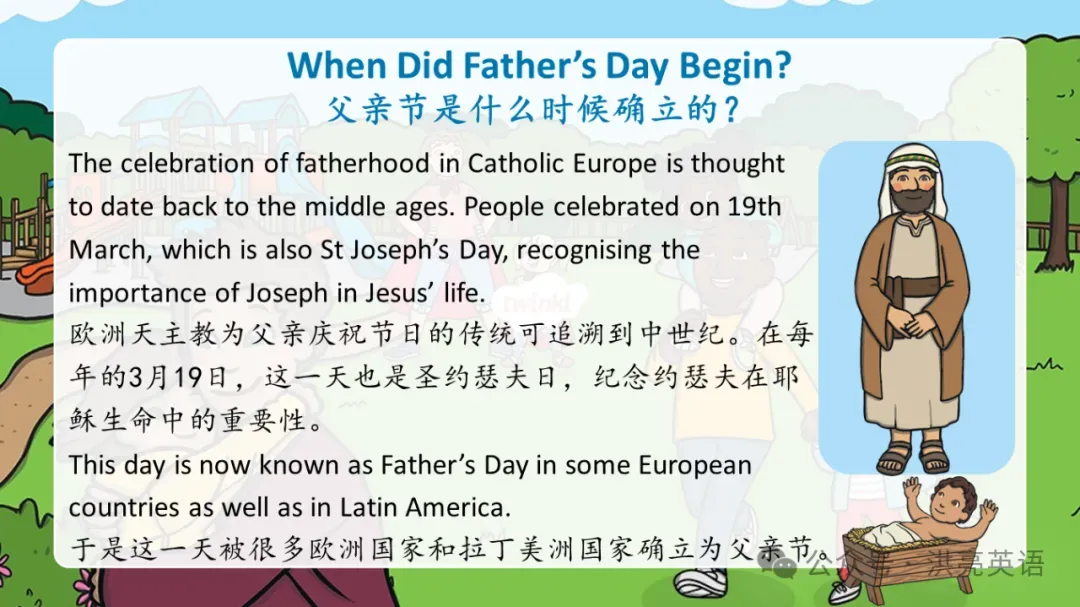 When Did Father's Day Begin?
父亲节是什么时候确立的？

The celebration of fatherhood in Catholic Europe is thought to date back to the middle ages. People celebrated on 19th March, which is also St Joseph's Day, recognising the importance of Joseph in Jesus' life.
欧洲天主教为父亲庆祝节日的传统可追溯到中世纪。在每年的3月19日，这一天也是圣约瑟夫日，纪念约瑟夫在耶稣生命中的重要性。
This day is now known as Father's Day in some European countries as well as in Latin America.
于是这一天被很多欧洲国家和拉丁美洲国家确立为父亲节。

twinkl

公众号 · 洪亮英语